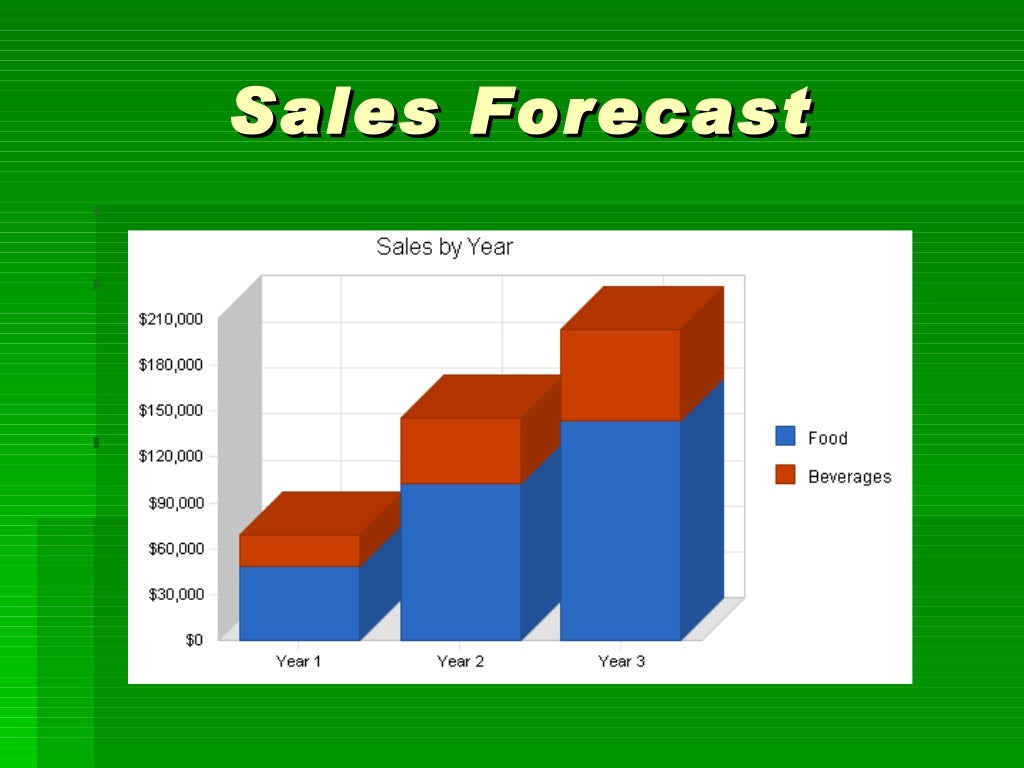 Sales Forecast

Sales by Year

$210,000
$180,000
$150,000
$120,000
$90,000
$60,000
$30,000
$0

Year 1
Year 2
Year 3

Food
Beverages